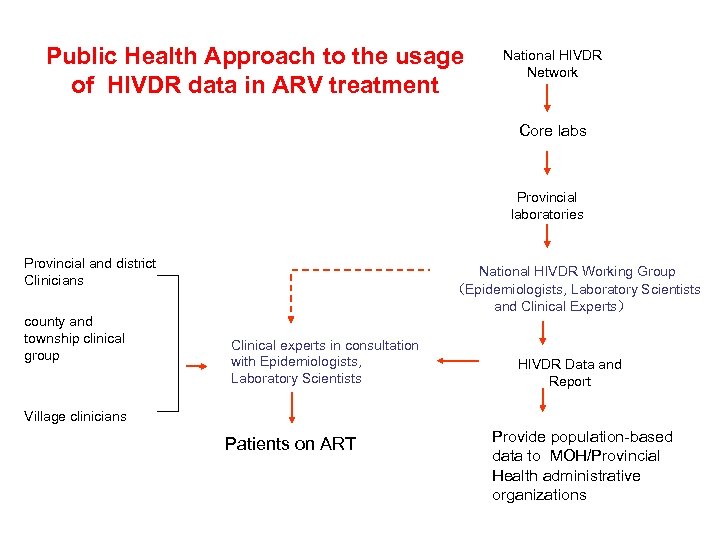 Public Health Approach to the usage of HIVDR data in ARV treatment

National HIVDR Network

Core labs

Provincial laboratories

National HIVDR Working Group （Epidemiologists, Laboratory Scientists and Clinical Experts）

HIVDR Data and Report

Provide population-based data to MOH/Provincial Health administrative organizations

Provincial and district Clinicians

county and township clinical group

Village clinicians

Clinical experts in consultation with Epidemiologists, Laboratory Scientists

Patients on ART